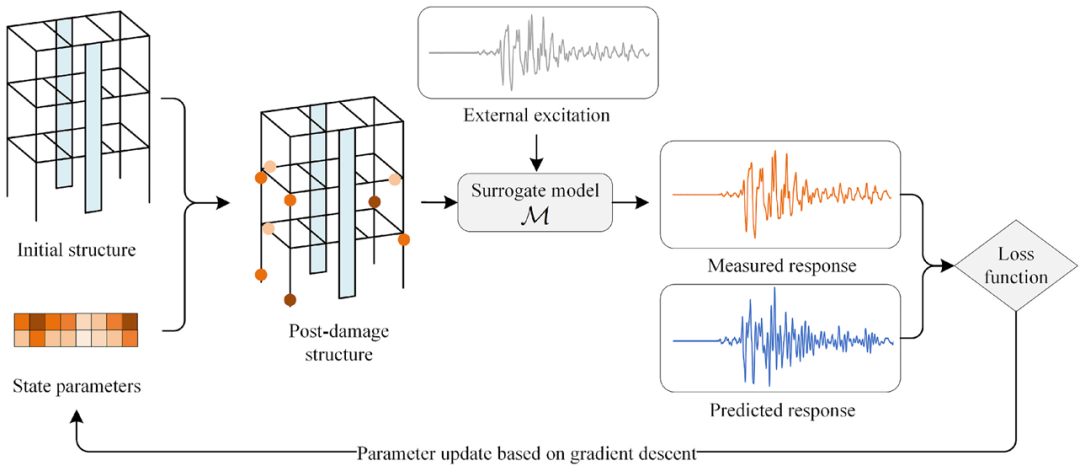 Initial structure

State parameters

Post-damage structure

External excitation

Surrogate model
$\mathcal{M}$

Measured response

Predicted response

Loss function

Parameter update based on gradient descent